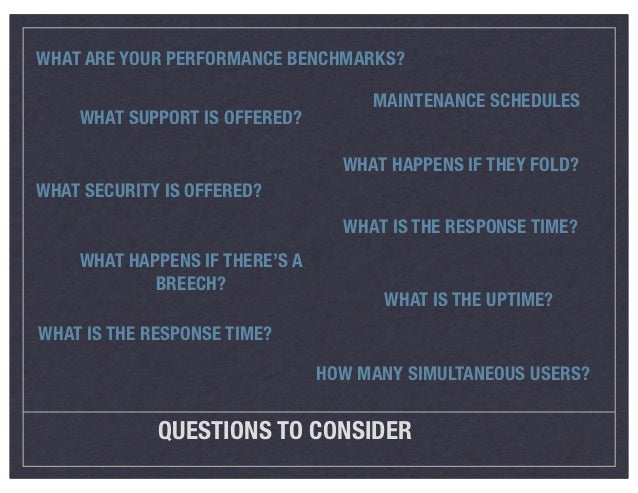 WHAT ARE YOUR PERFORMANCE BENCHMARKS?

MAINTENANCE SCHEDULES

WHAT SUPPORT IS OFFERED?

WHAT HAPPENS IF THEY FOLD?

WHAT SECURITY IS OFFERED?

WHAT IS THE RESPONSE TIME?

WHAT HAPPENS IF THERE'S A BREECH?

WHAT IS THE UPTIME?

WHAT IS THE RESPONSE TIME?

HOW MANY SIMULTANEOUS USERS?

QUESTIONS TO CONSIDER